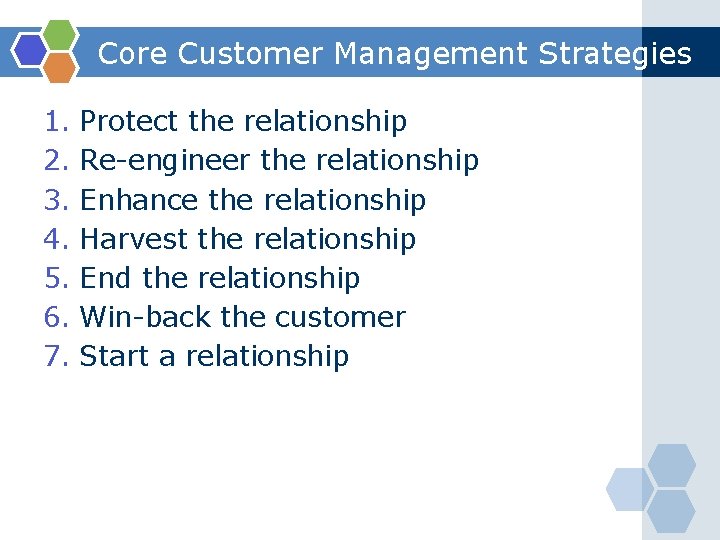 Core Customer Management Strategies

1. Protect the relationship
2. Re-engineer the relationship
3. Enhance the relationship
4. Harvest the relationship
5. End the relationship
6. Win-back the customer
7. Start a relationship